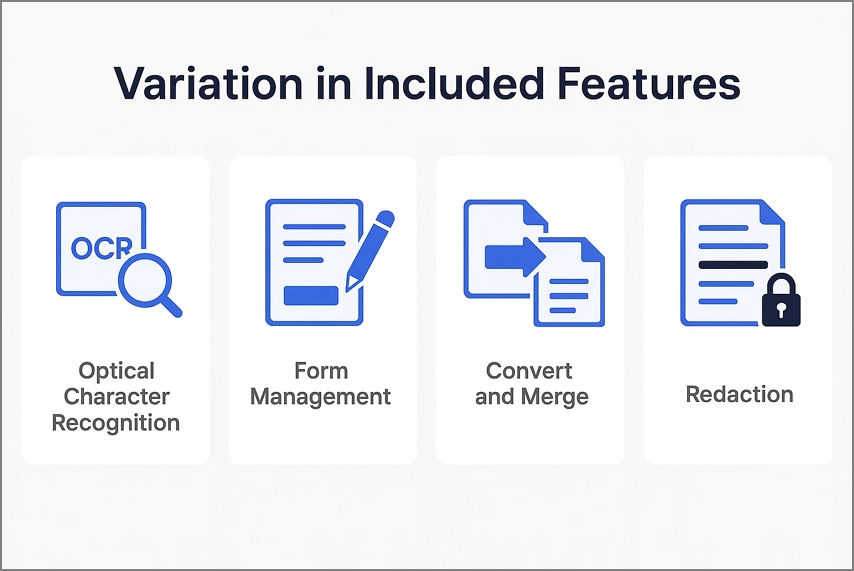 Variation in Included Features

OCR

Optical Character Recognition

Form Management

Convert and Merge

Redaction